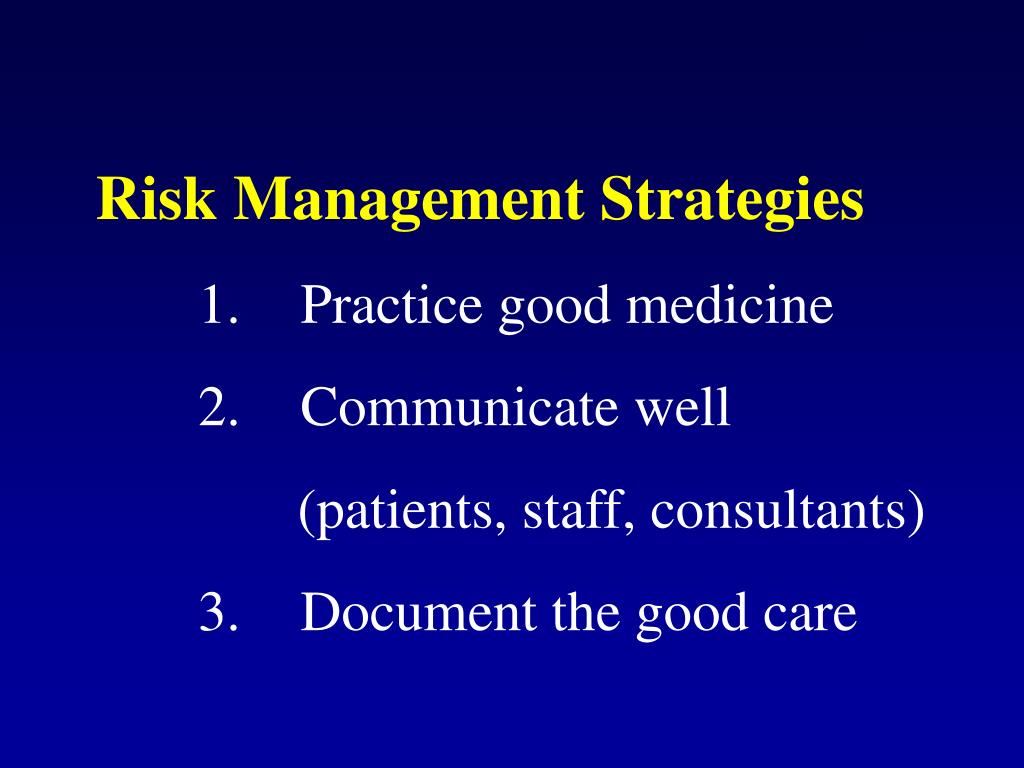 Risk Management Strategies

1. Practice good medicine

2. Communicate well

(patients, staff, consultants)

3. Document the good care